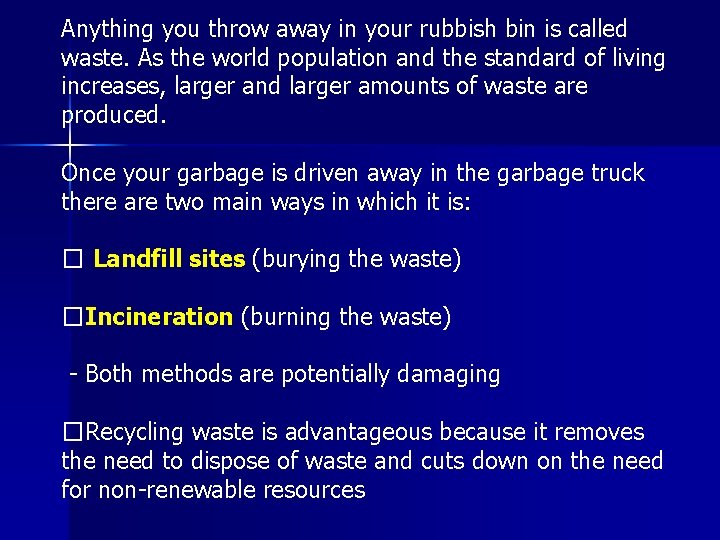 Anything you throw away in your rubbish bin is called waste. As the world population and the standard of living increases, larger and larger amounts of waste are produced.

Once your garbage is driven away in the garbage truck there are two main ways in which it is:

□ Landfill sites (burying the waste)

□Incineration (burning the waste)

- Both methods are potentially damaging

□Recycling waste is advantageous because it removes the need to dispose of waste and cuts down on the need for non-renewable resources